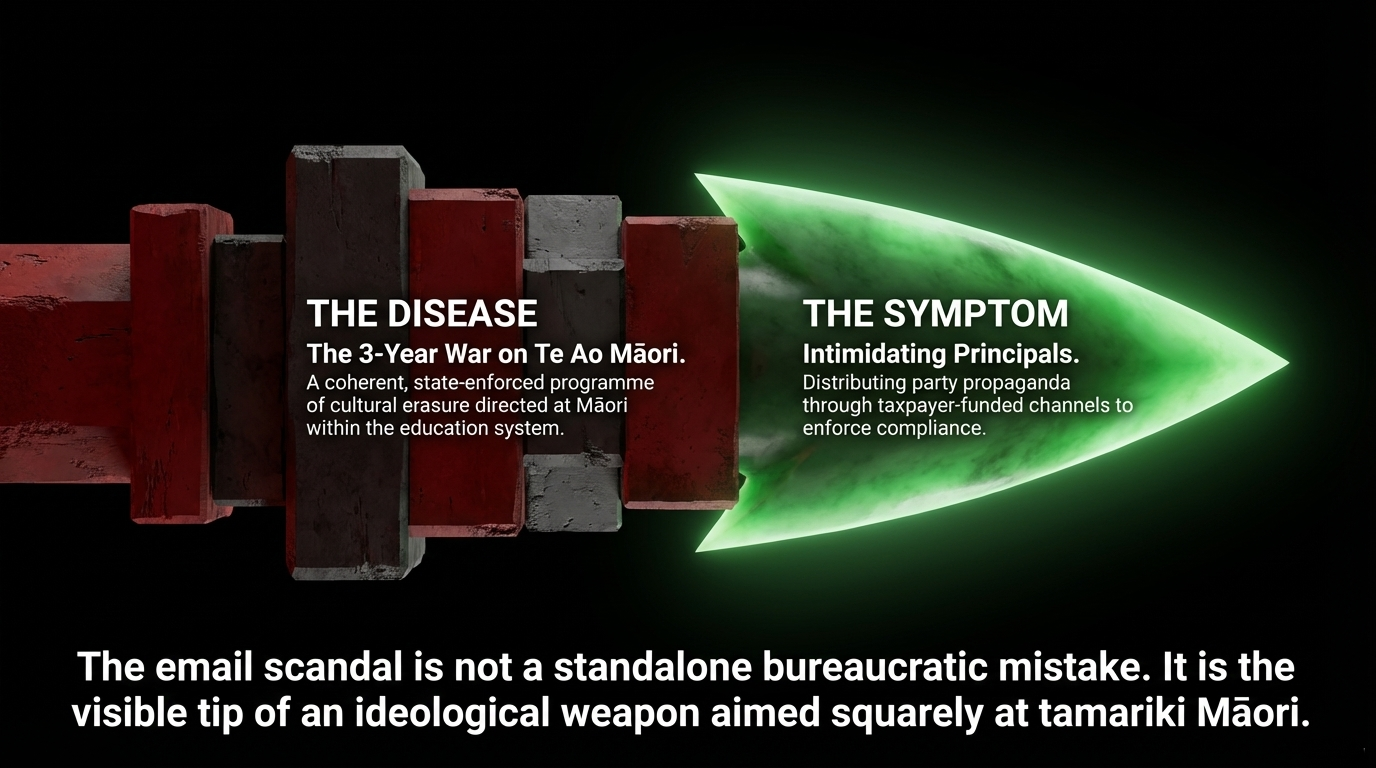 THE DISEASE
The 3-Year War on Te Ao Māori.
A coherent, state-enforced programme of cultural erasure directed at Māori within the education system.

THE SYMPTOM
Intimidating Principals.
Distributing party propaganda through taxpayer-funded channels to enforce compliance.

The email scandal is not a standalone bureaucratic mistake. It is the visible tip of an ideological weapon aimed squarely at tamariki Māori.